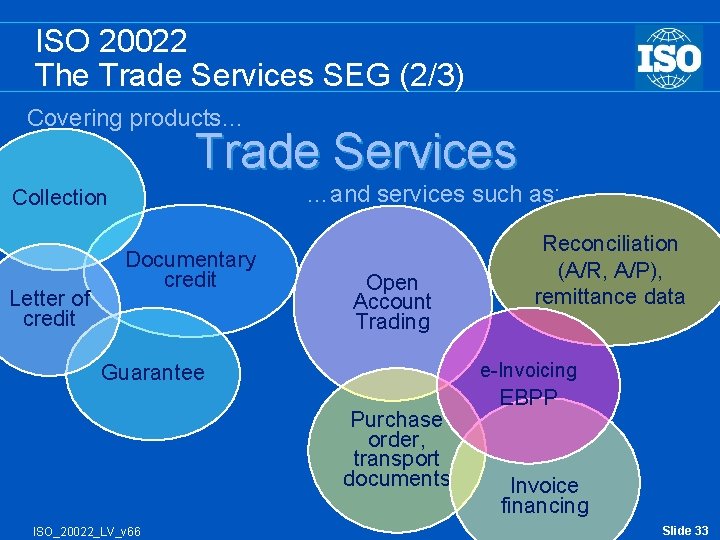 ISO 20022
The Trade Services SEG (2/3)

ISO

Covering products…

Trade Services

…and services such as:

Collection

Documentary credit

Letter of credit

Guarantee

Open Account Trading

Reconciliation (A/R, A/P), remittance data

e-Invoicing EBPP

Purchase order, transport documents

Invoice financing

ISO_20022_LV_v66

Slide 33